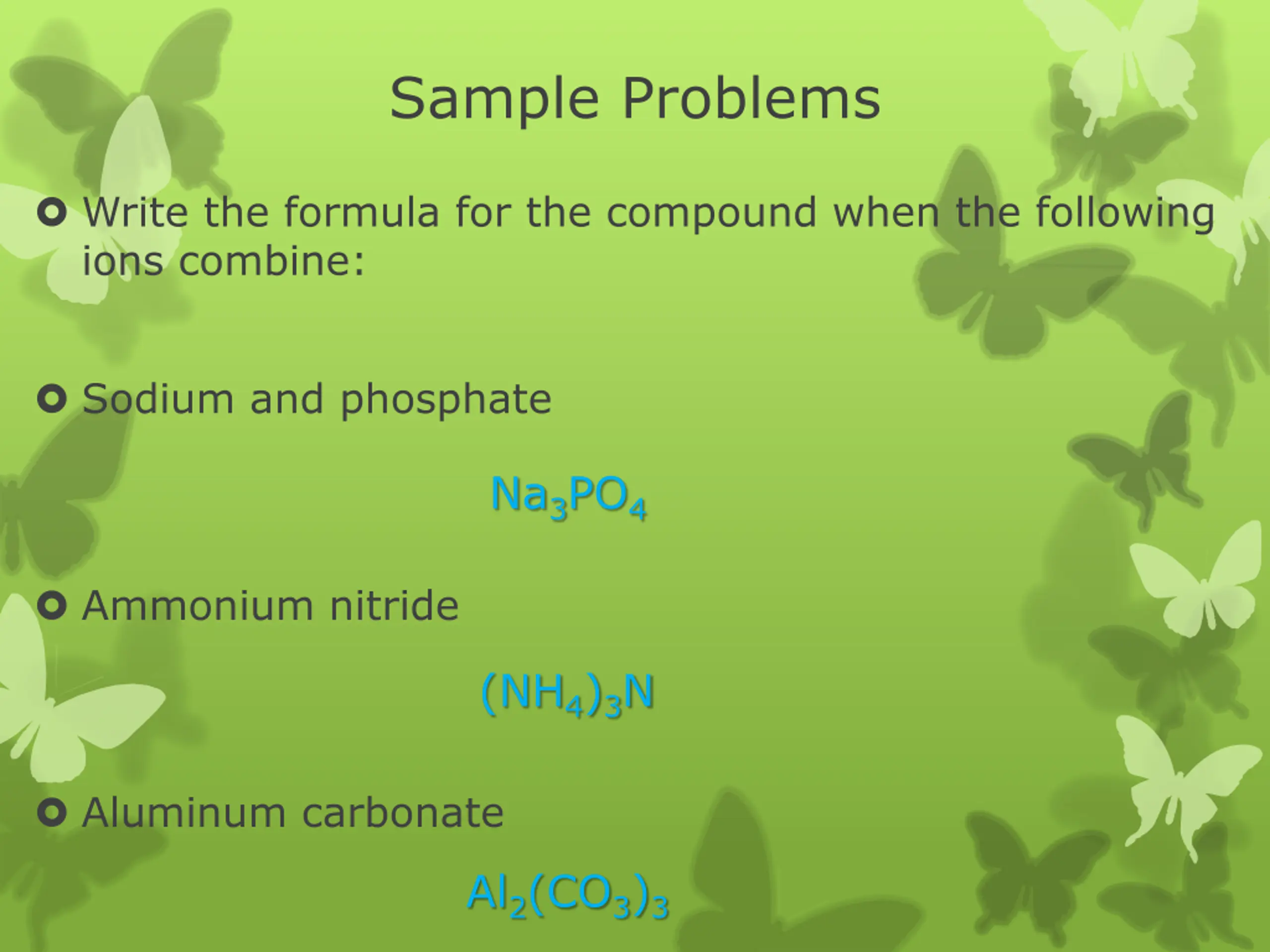 Sample Problems

Write the formula for the compound when the following ions combine:

Sodium and phosphate

$Na_3PO_4$

Ammonium nitride

$(NH_4)_3N$

Aluminum carbonate

$Al_2(CO_3)_3$